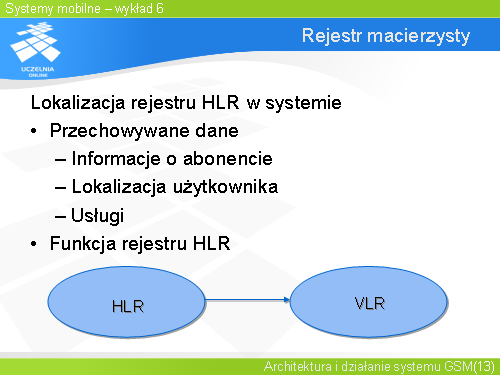 Systemy mobilne – wykład 6

UCZELNIA ONLINE

Rejestr macierzysty

Lokalizacja rejestru HLR w systemie

• Przechowywane dane
– Informacje o abonencie
– Lokalizacja użytkownika
– Usługi
• Funkcja rejestru HLR

HLR

VLR

Architektura i działanie systemu GSM(13)